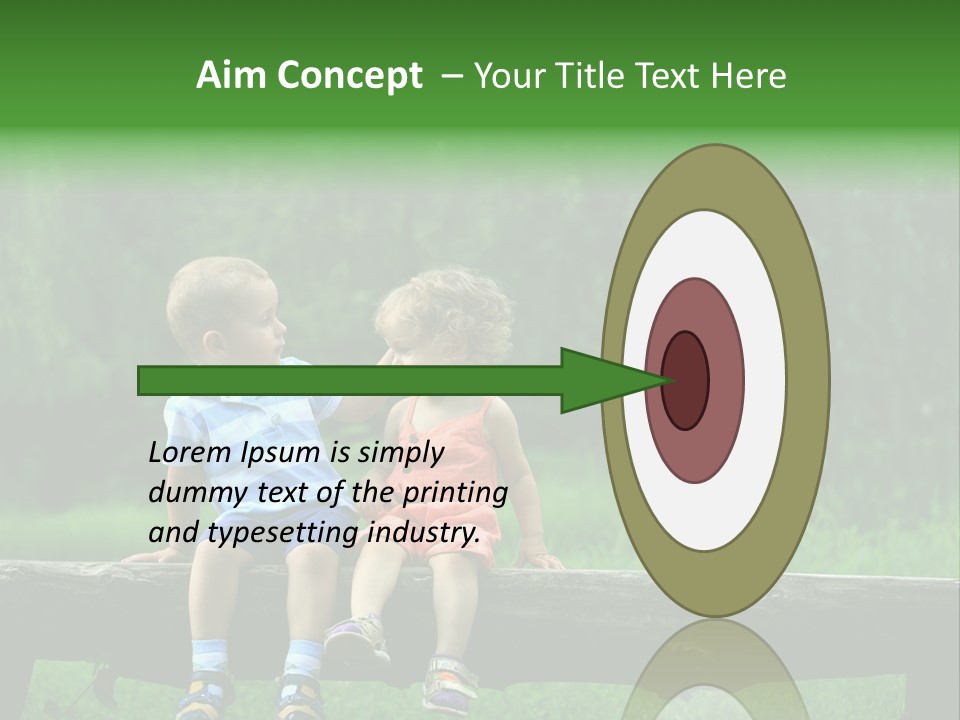 Aim Concept – Your Title Text Here

Lorem Ipsum is simply dummy text of the printing and typesetting industry.